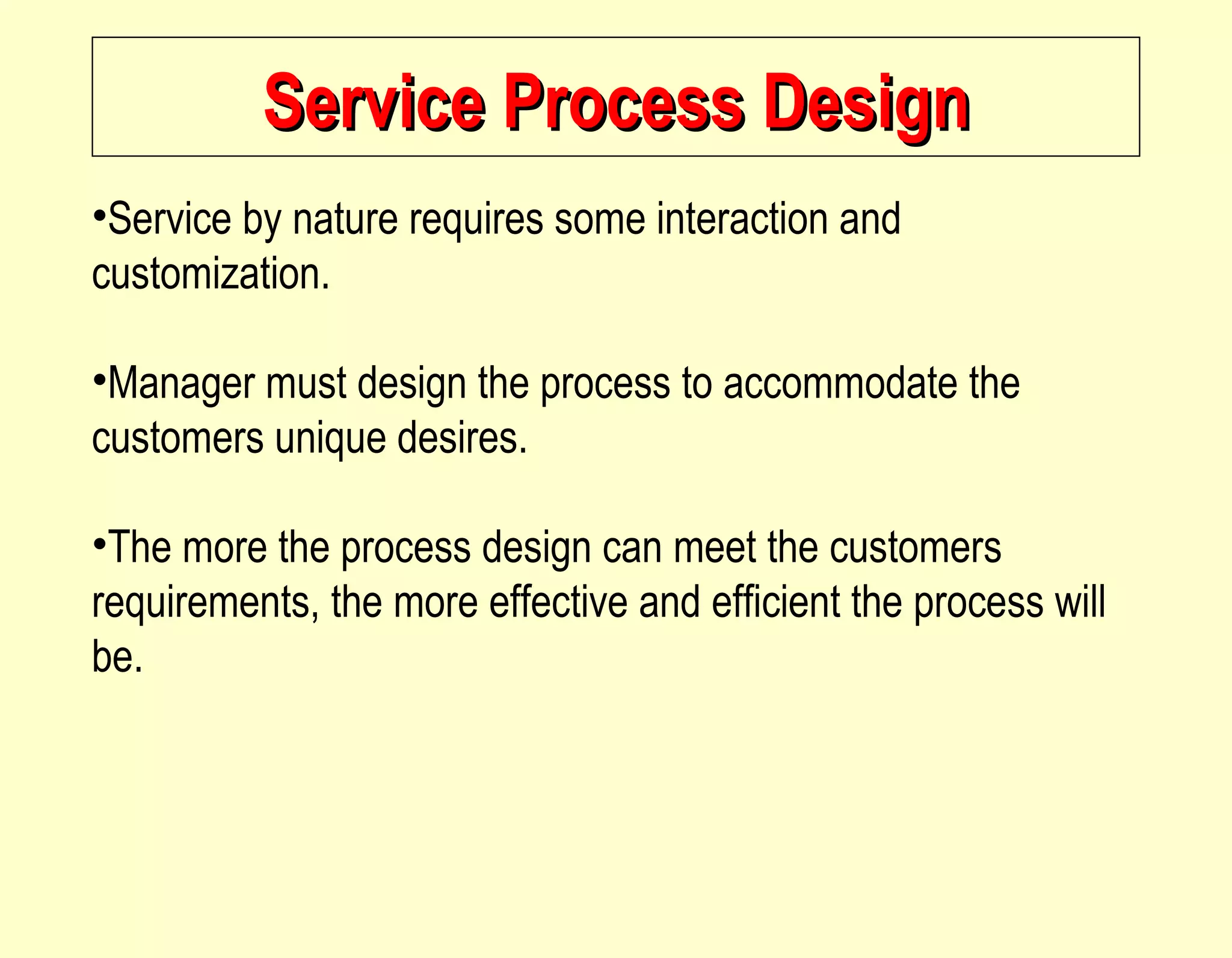 Service Process Design

•Service by nature requires some interaction and customization.

•Manager must design the process to accommodate the customers unique desires.

•The more the process design can meet the customers requirements, the more effective and efficient the process will be.